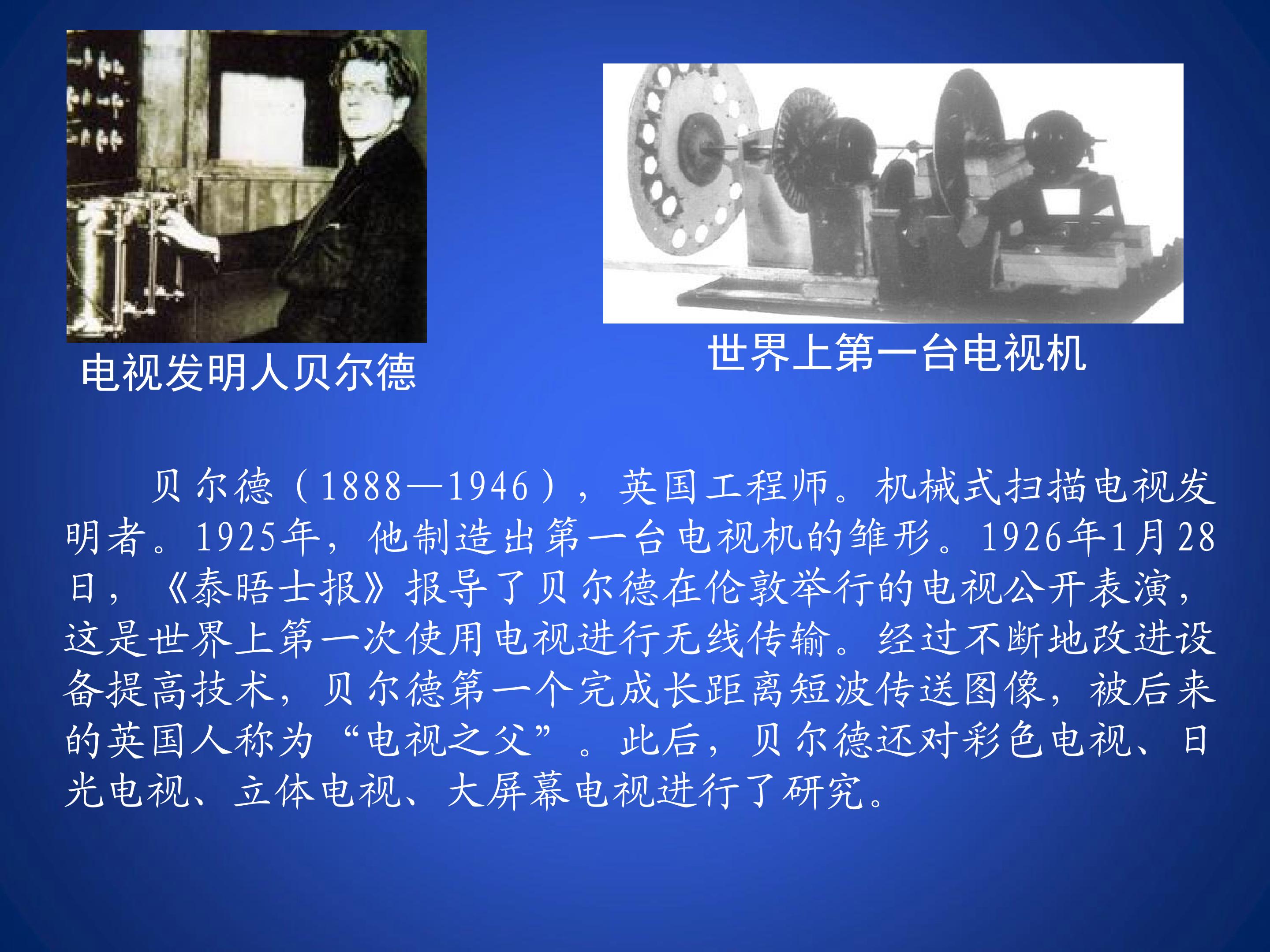 电视发明人贝尔德

世界上第一台电视机

贝尔德（1888—1946），英国工程师。机械式扫描电视发明者。1925年，他制造出第一台电视机的雏形。1926年1月28日，《泰晤士报》报导了贝尔德在伦敦举行的电视公开表演，这是世界上第一次使用电视进行无线传输。经过不断地改进设备提高技术，贝尔德第一个完成长距离短波传送图像，被后来的英国人称为“电视之父”。此后，贝尔德还对彩色电视、日光电视、立体电视、大屏幕电视进行了研究。